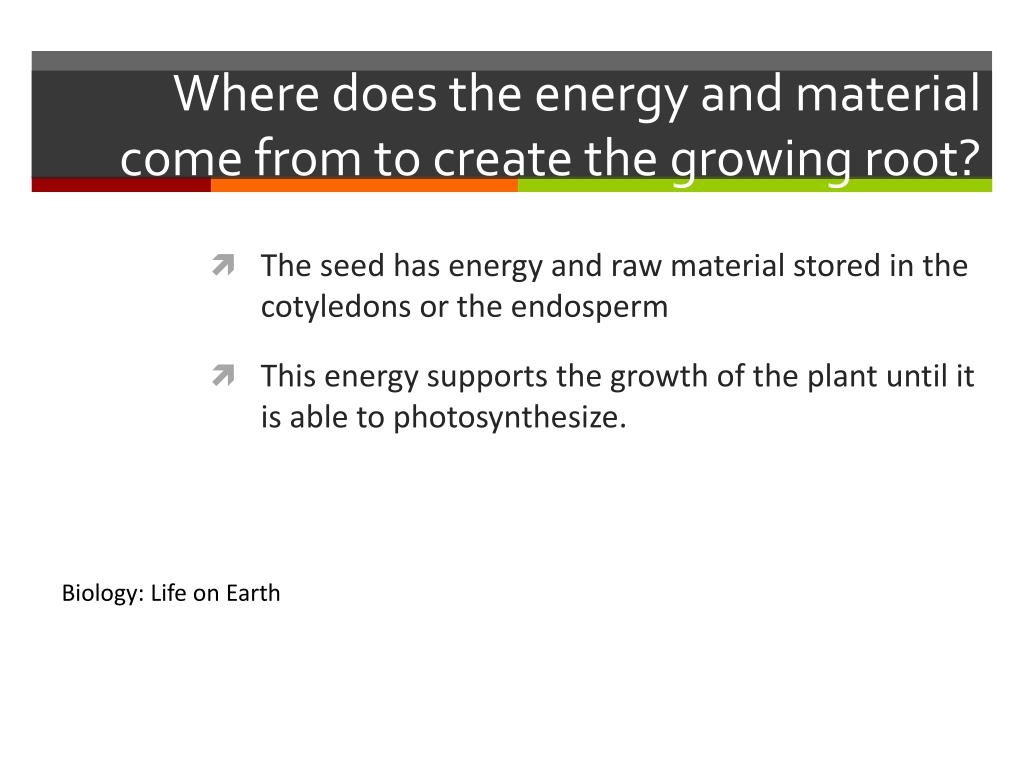 Where does the energy and material come from to create the growing root?

The seed has energy and raw material stored in the cotyledons or the endosperm

This energy supports the growth of the plant until it is able to photosynthesize.

Biology: Life on Earth